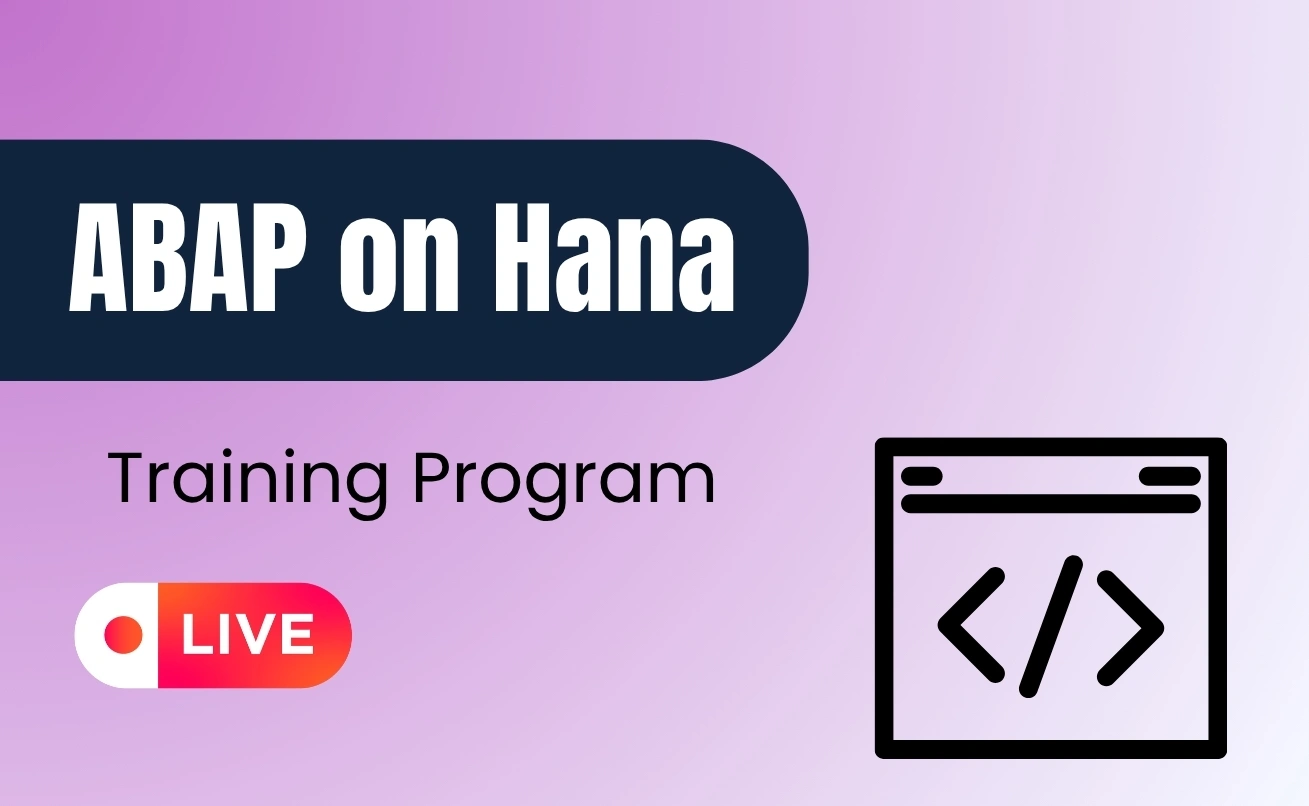 ABAP on Hana

Training Program

LIVE

</>